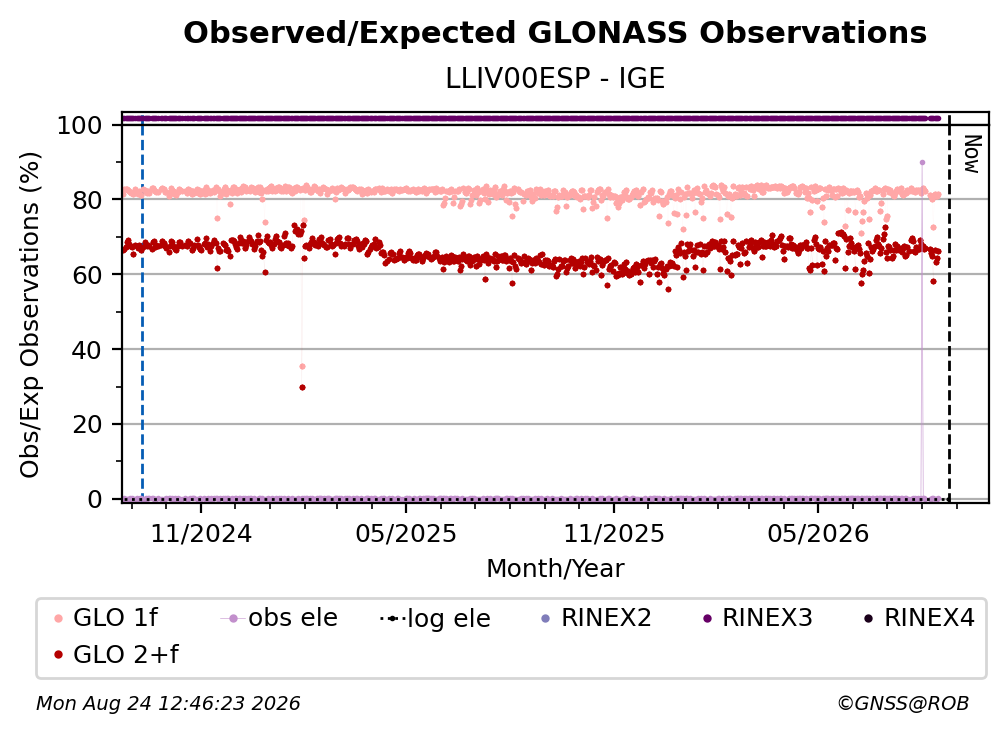 Observed/Expected GLONASS Observations

LLIV00ESP - IGE

Obs/Exp Observations (%)

100
80
60
40
20
0

Now

11/2024
05/2025
11/2025
05/2026

Month/Year

GLO 1f
obs ele
log ele
RINEX2
RINEX3
RINEX4
GLO 2+f

Mon Aug 24 12:46:23 2026

©GNSS@ROB